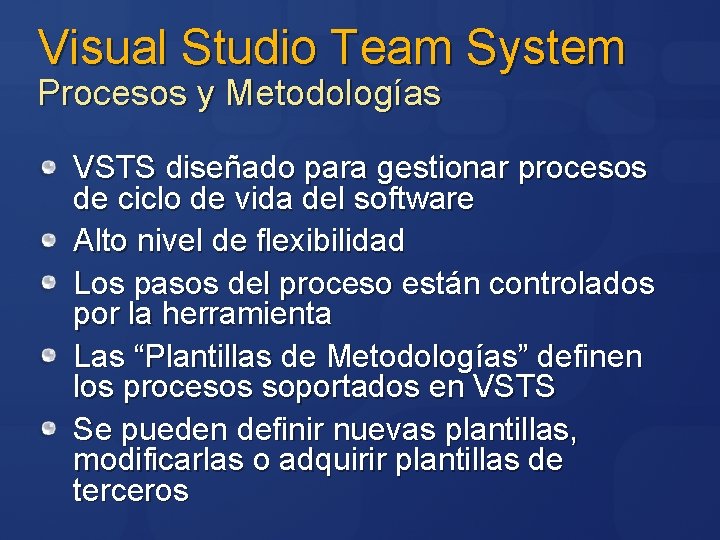 Visual Studio Team System
Procesos y Metodologías

VSTS diseñado para gestionar procesos de ciclo de vida del software

Alto nivel de flexibilidad

Los pasos del proceso están controlados por la herramienta

Las “Plantillas de Metodologías” definen los procesos soportados en VSTS

Se pueden definir nuevas plantillas, modificarlas o adquirir plantillas de terceros